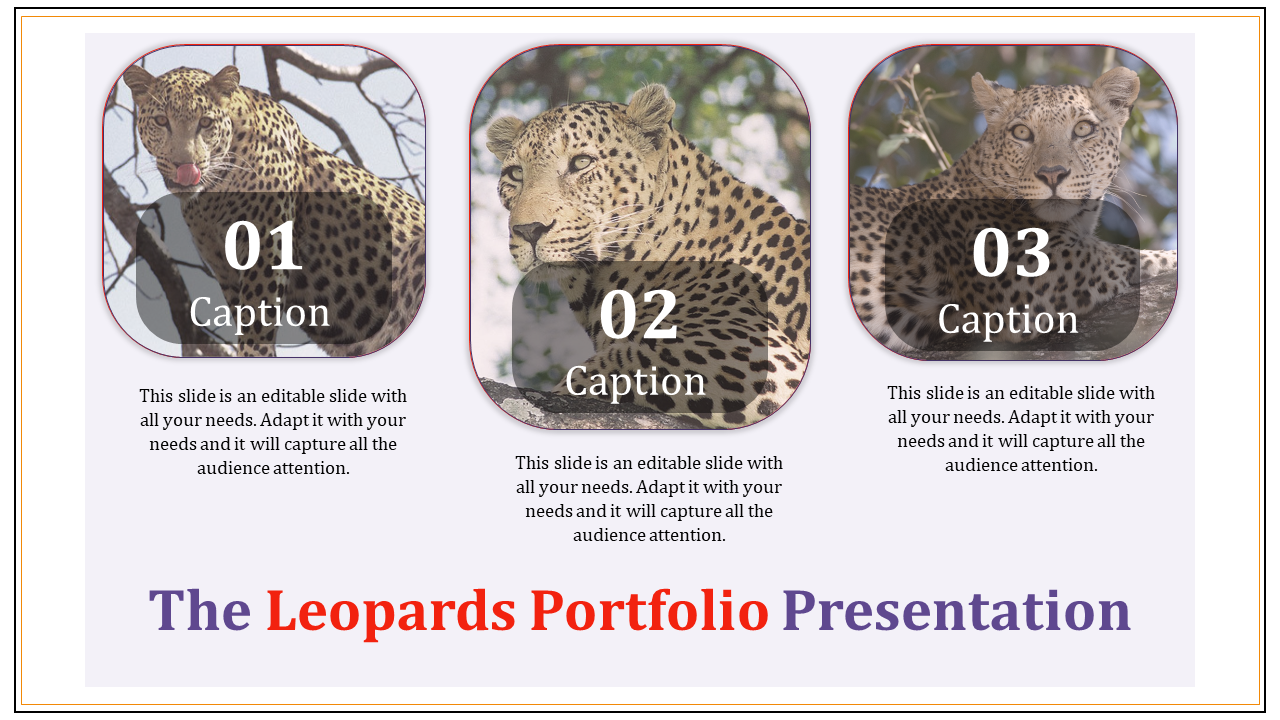 01
Caption

This slide is an editable slide with all your needs. Adapt it with your needs and it will capture all the audience attention.

02
Caption

This slide is an editable slide with all your needs. Adapt it with your needs and it will capture all the audience attention.

03
Caption

This slide is an editable slide with all your needs. Adapt it with your needs and it will capture all the audience attention.

The Leopards Portfolio Presentation